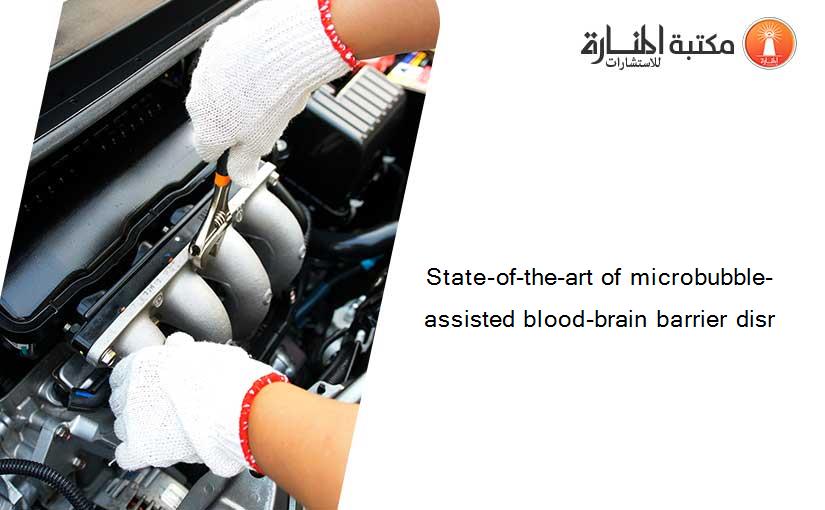 مكتبة المنارة للاستشارات

State-of-the-art of microbubble-assisted blood-brain barrier disr